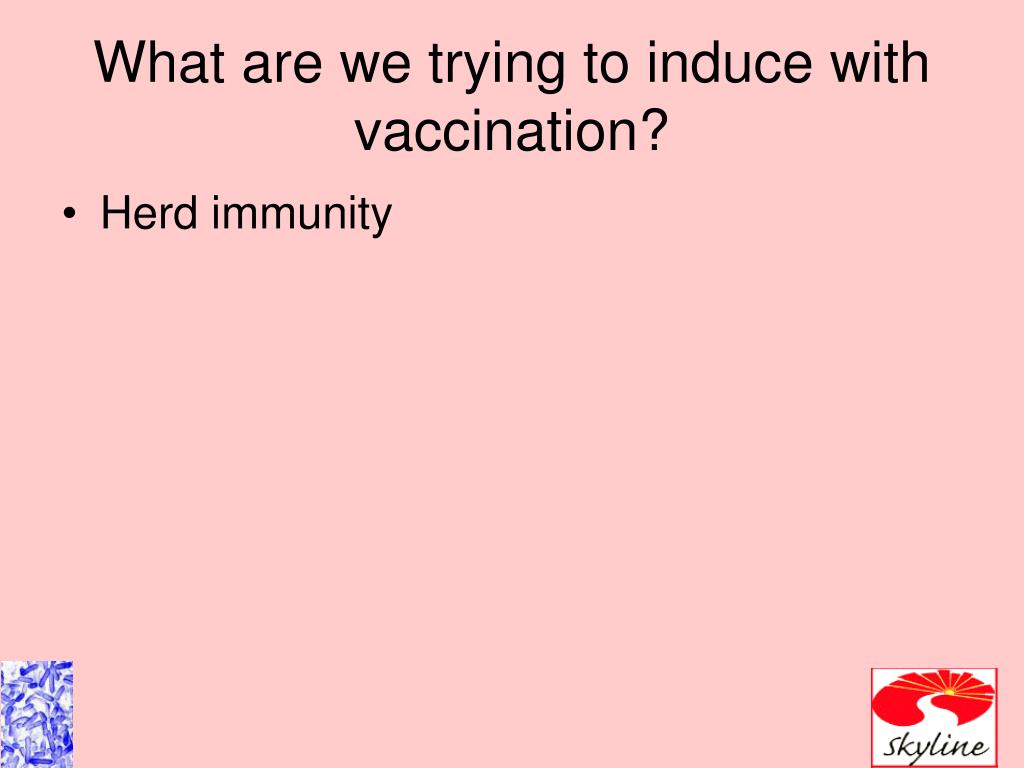 What are we trying to induce with vaccination?

• Herd immunity

Skyline